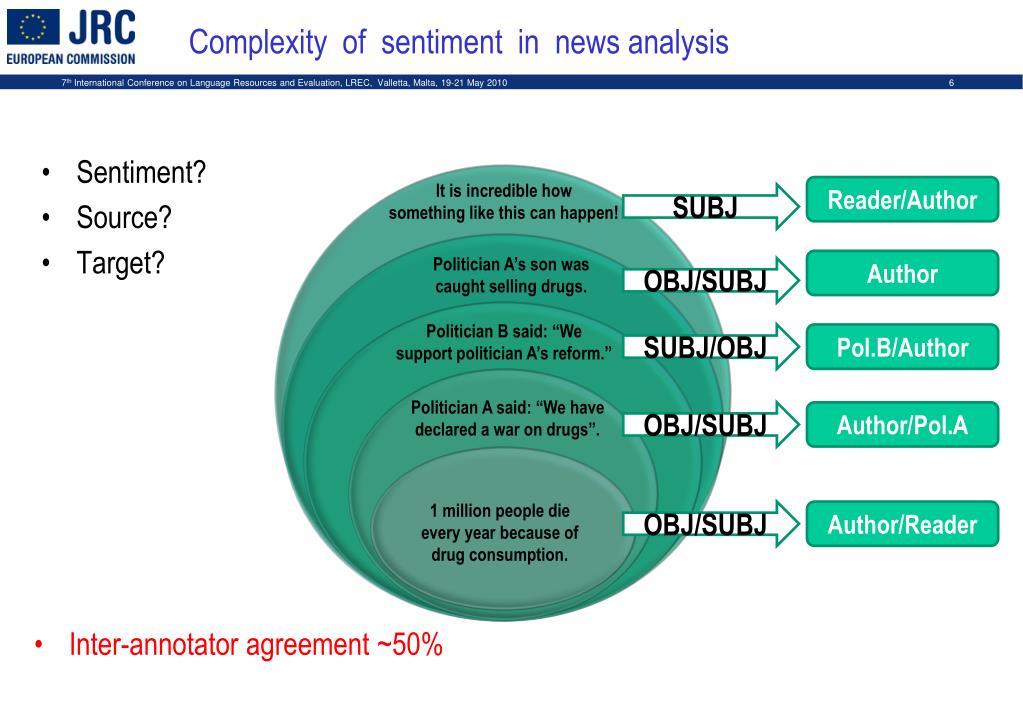 JRC
EUROPEAN COMMISSION

Complexity of sentiment in news analysis

7th International Conference on Language Resources and Evaluation, LREC, Valletta, Malta, 19-21 May 2010

6

• Sentiment?
• Source?
• Target?

It is incredible how something like this can happen!

SUBJ

Reader/Author

Politician A's son was caught selling drugs.

OBJ/SUBJ

Author

Politician B said: "We support politician A's reform."

SUBJ/OBJ

Pol.B/Author

Politician A said: "We have declared a war on drugs".

OBJ/SUBJ

Author/Pol.A

1 million people die every year because of drug consumption.

OBJ/SUBJ

Author/Reader

• Inter-annotator agreement ~50%